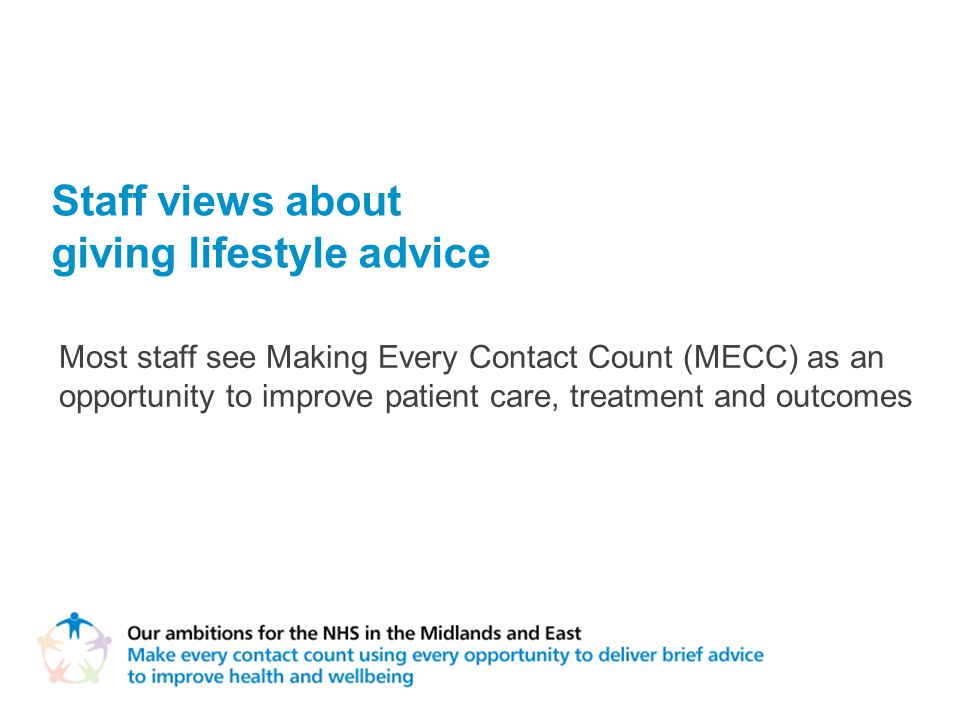 Staff views about giving lifestyle advice

Most staff see Making Every Contact Count (MECC) as an opportunity to improve patient care, treatment and outcomes

Our ambitions for the NHS in the Midlands and East
Make every contact count using every opportunity to deliver brief advice to improve health and wellbeing